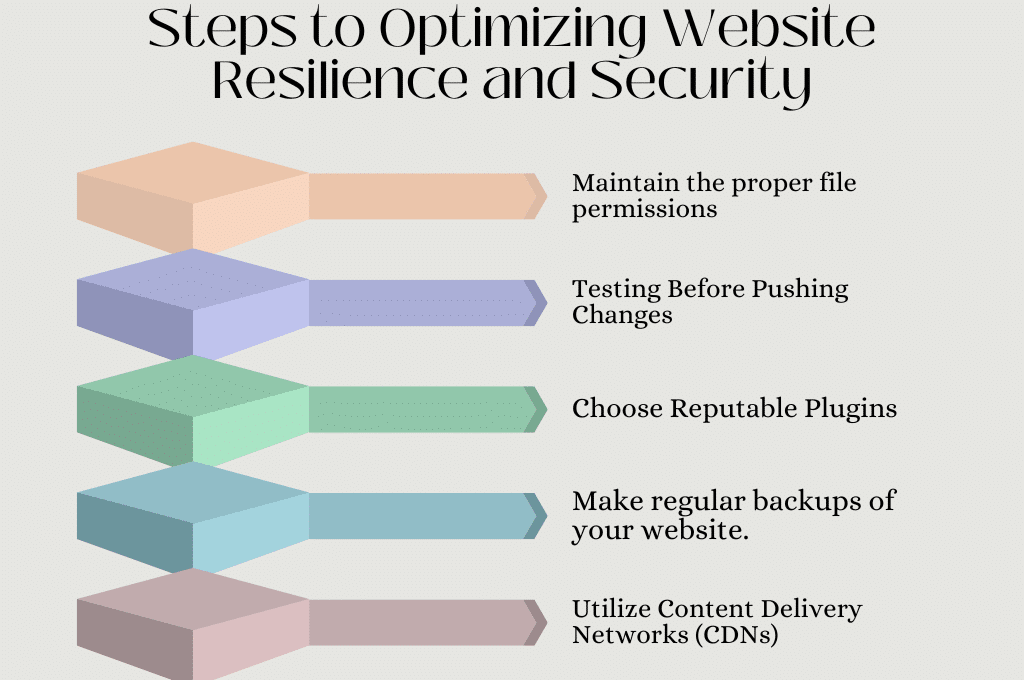 Steps to Optimizing Website Resilience and Security

Maintain the proper file permissions

Testing Before Pushing Changes

Choose Reputable Plugins

Make regular backups of your website.

Utilize Content Delivery Networks (CDNs)